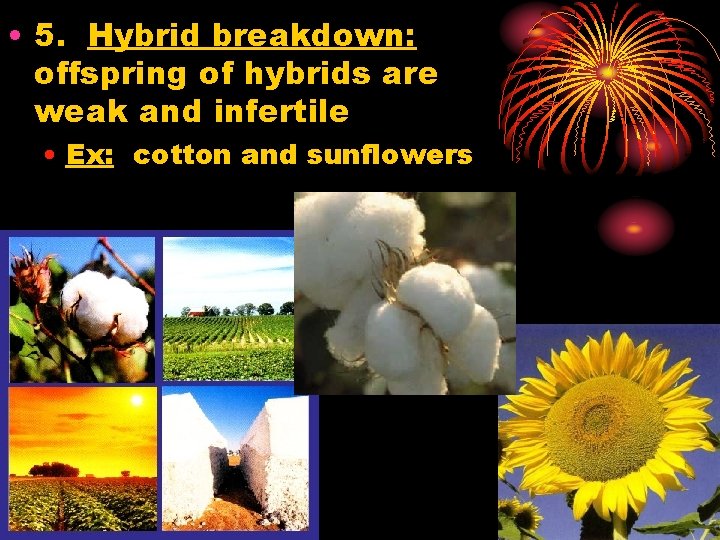 • 5. Hybrid breakdown: offspring of hybrids are weak and infertile

• Ex: cotton and sunflowers